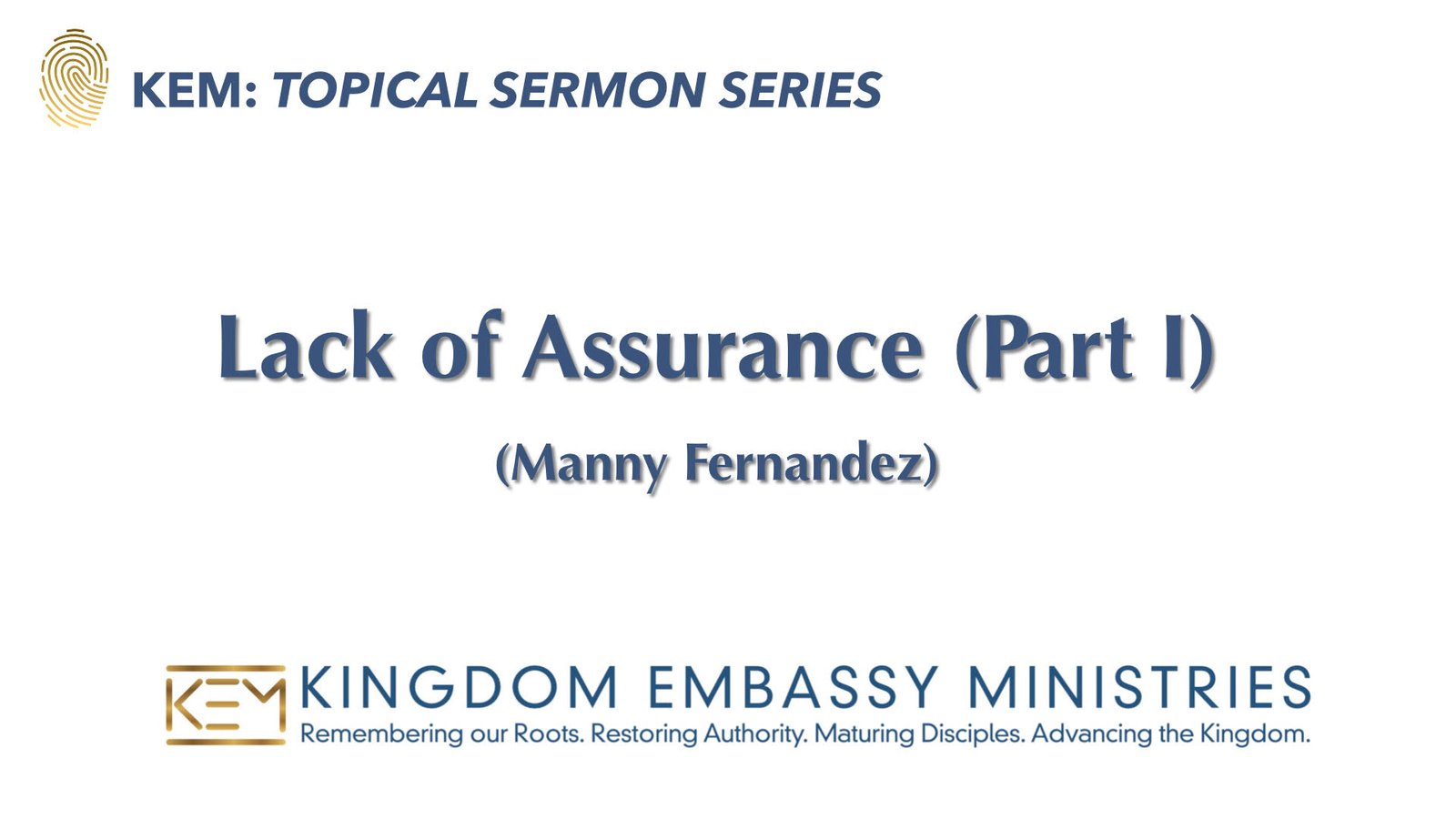 KEM: TOPICAL SERMON SERIES

Lack of Assurance (Part I)

(Manny Fernandez)

KEM

KINGDOM EMBASSY MINISTRIES

Remembering our Roots. Restoring Authority. Maturing Disciples. Advancing the Kingdom.